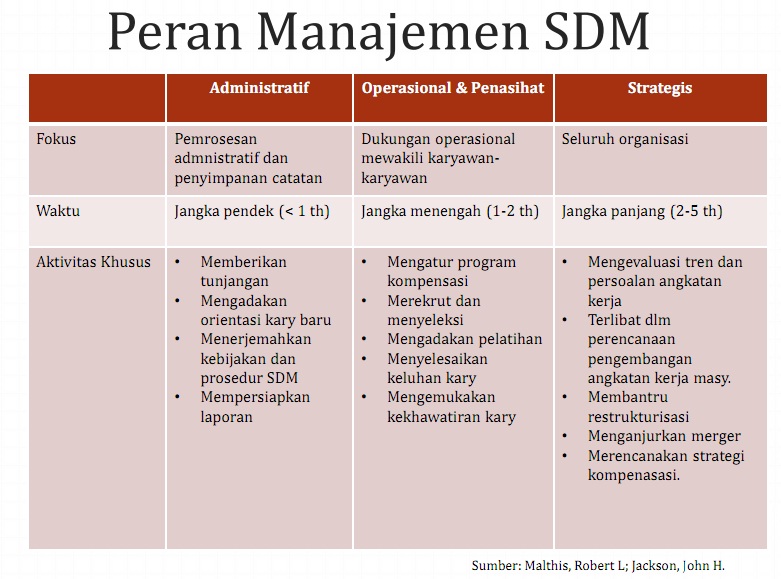 Peran Manajemen SDM

| | Administratif | Operasional & Penasihat | Strategis |
|---|---|---|---|
| Fokus | Pemrosesan admnistratif dan penyimpanan catatan | Dukungan operasional mewakili karyawan-karyawan | Seluruh organisasi |
| Waktu | Jangka pendek (< 1 th) | Jangka menengah (1-2 th) | Jangka panjang (2-5 th) |
| Aktivitas Khusus | • Memberikan tunjangan • Mengadakan orientasi kary baru • Menerjemahkan kebijakan dan prosedur SDM • Mempersiapkan laporan | • Mengatur program kompensasi • Merekrut dan menyeleksi • Mengadakan pelatihan • Menyelesaikan keluhan kary • Mengemukakan kekhawatiran kary | • Mengevaluasi tren dan persoalan angkatan kerja • Terlibat dlm perencanaan pengembangan angkatan kerja masy. • Membantru restrukturisasi • Menganjurkan merger • Merencanakan strategi kompenasasi. |

Sumber: Malthis, Robert L; Jackson, John H.